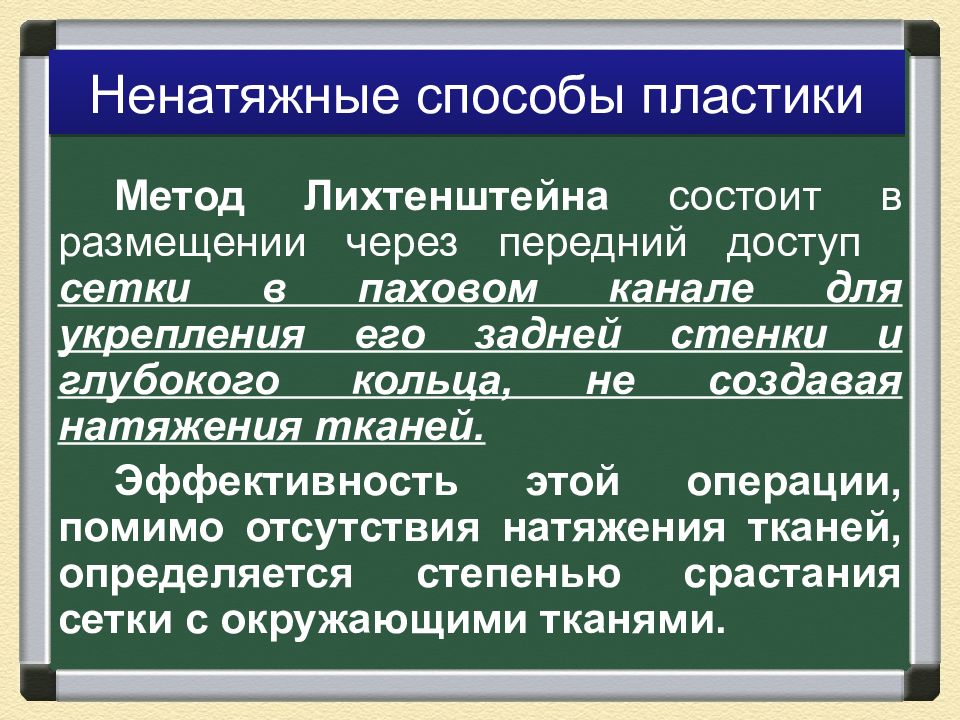 Ненатяжные способы пластики

Метод Лихтенштейна состоит в размещении через передний доступ сетки в паховом канале для укрепления его задней стенки и глубокого кольца, не создавая натяжения тканей.

Эффективность этой операции, помимо отсутствия натяжения тканей, определяется степенью срастания сетки с окружающими тканями.